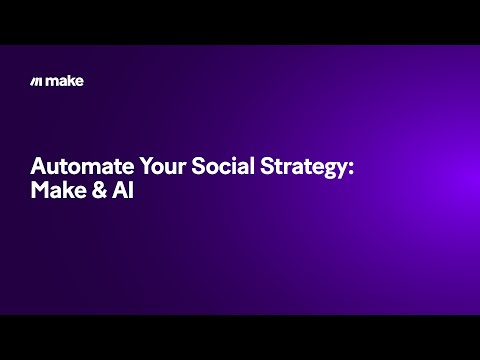 make

Automate Your Social Strategy: Make & AI